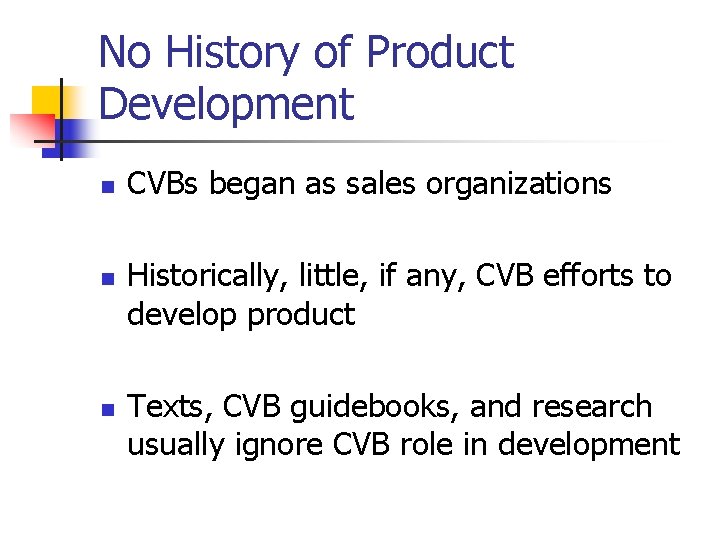 No History of Product Development

- CVBs began as sales organizations
- Historically, little, if any, CVB efforts to develop product
- Texts, CVB guidebooks, and research usually ignore CVB role in development